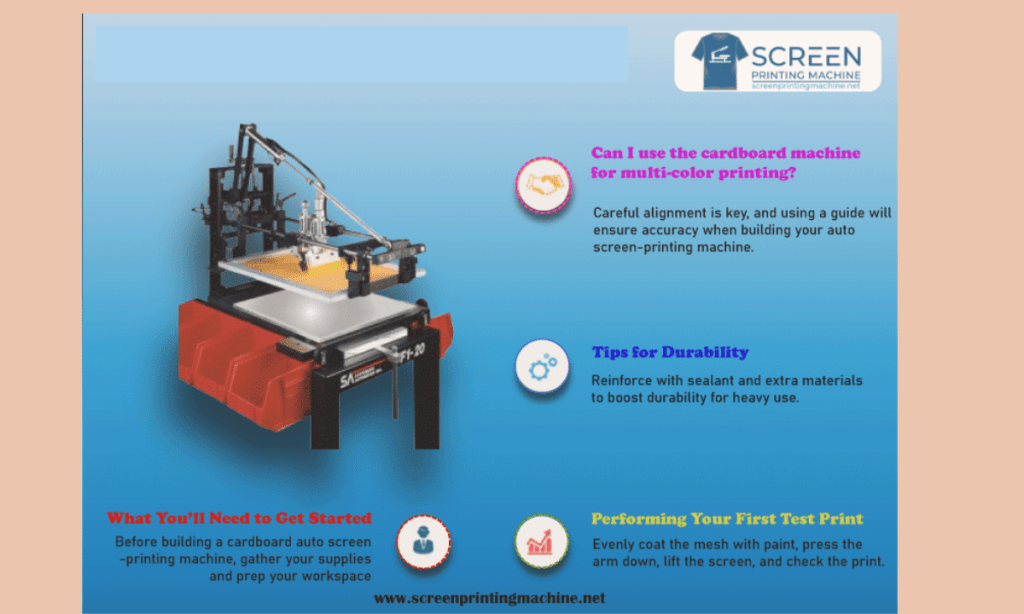 SCREEN PRINTING MACHINE
screenprintingmachine.net

Can I use the cardboard machine for multi-color printing?

Careful alignment is key, and using a guide will ensure accuracy when building your auto screen-printing machine.

SA

Tips for Durability

Reinforce with sealant and extra materials to boost durability for heavy use.

What You'll Need to Get Started

Before building a cardboard auto screen -printing machine, gather your supplies and prep your workspace

Performing Your First Test Print

Evenly coat the mesh with paint, press the arm down, lift the screen, and check the print.

www.screenprintingmachine.net